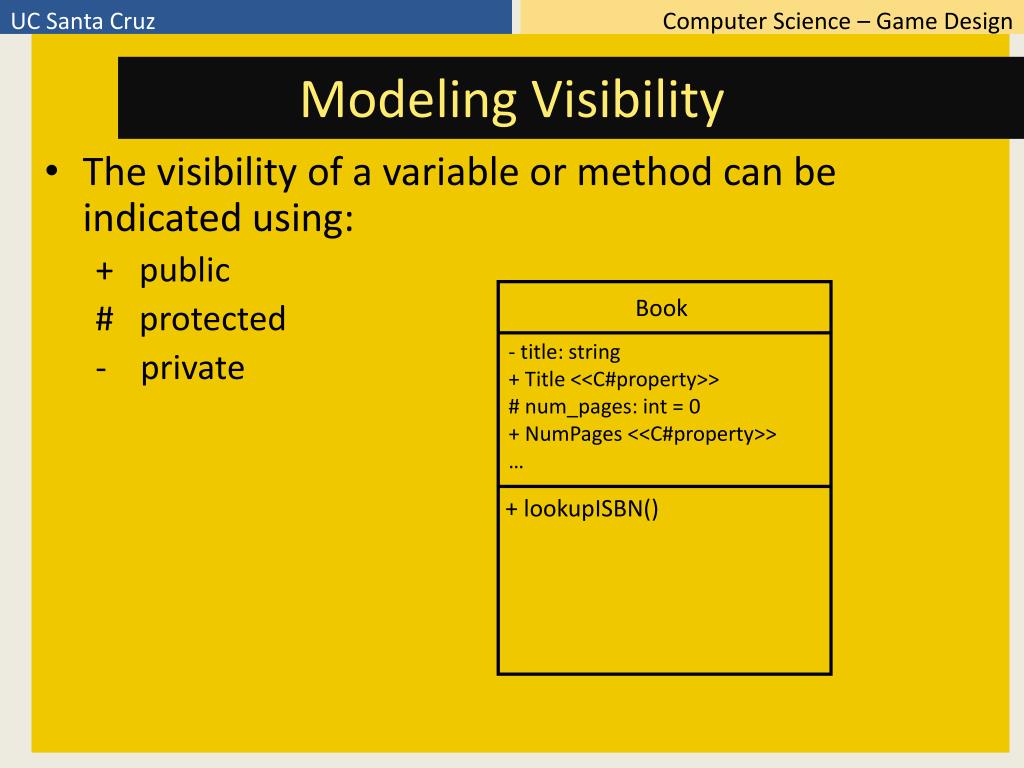 UC Santa Cruz

Computer Science – Game Design

Modeling Visibility

• The visibility of a variable or method can be indicated using:

+ public

# protected

- private

Book

- title: string
+ Title <<C#property>>
# num_pages: int = 0
+ NumPages <<C#property>>
…

+ lookupISBN()